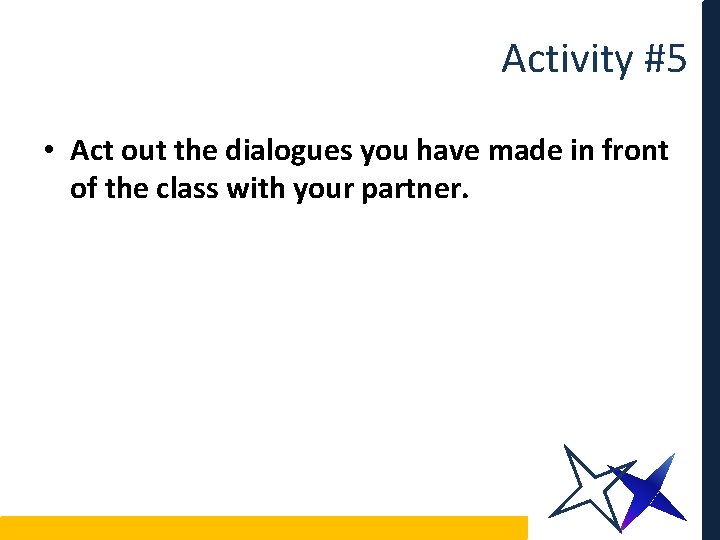 Activity #5

• Act out the dialogues you have made in front of the class with your partner.